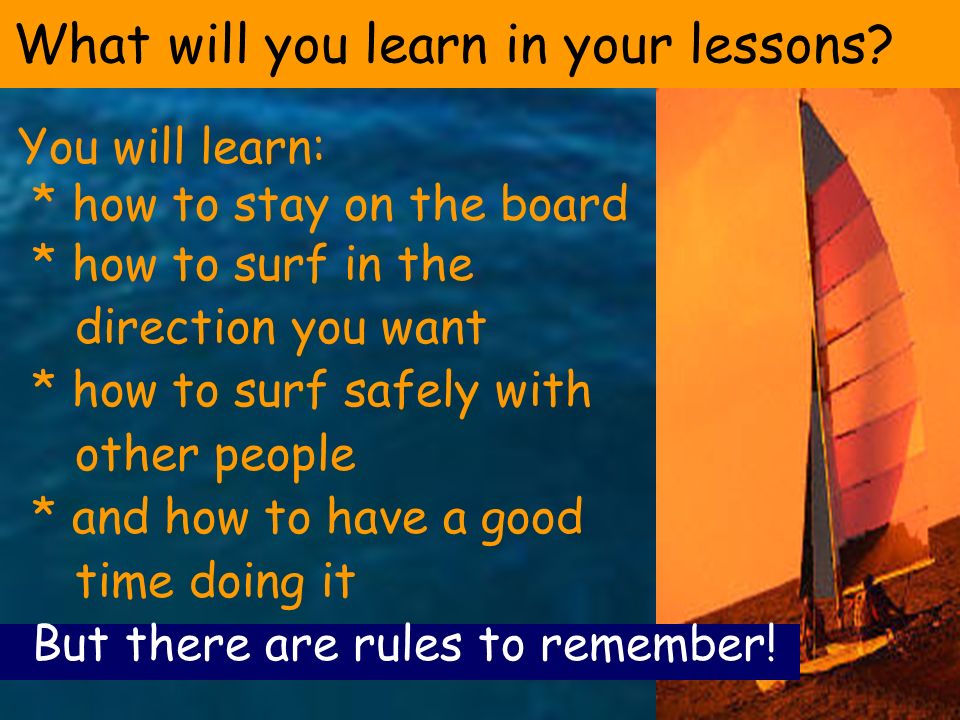 What will you learn in your lessons?

You will learn:
* how to stay on the board
* how to surf in the direction you want
* how to surf safely with other people
* and how to have a good time doing it

But there are rules to remember!